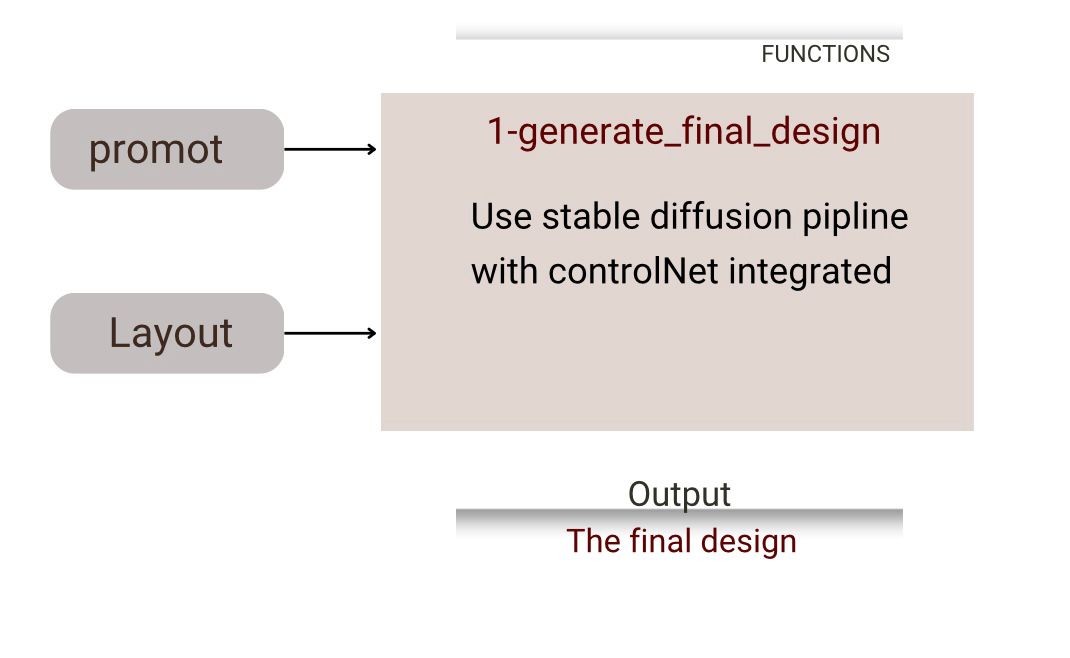 FUNCTIONS

promot

Layout

1-generate_final_design

Use stable diffusion pipline with controlNet integrated

Output

The final design